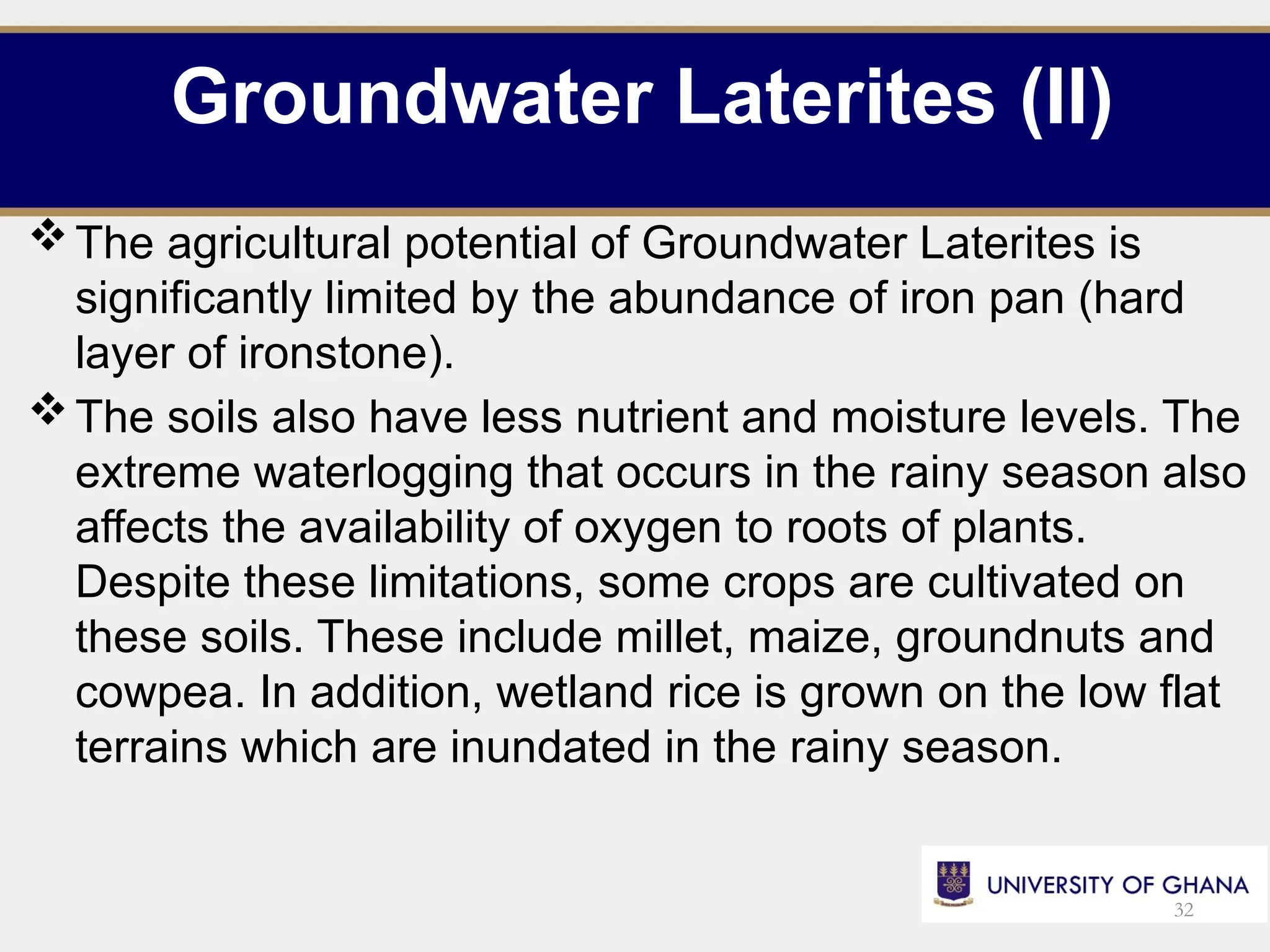 Groundwater Laterites (II)

❖ The agricultural potential of Groundwater Laterites is significantly limited by the abundance of iron pan (hard layer of ironstone).

❖ The soils also have less nutrient and moisture levels. The extreme waterlogging that occurs in the rainy season also affects the availability of oxygen to roots of plants. Despite these limitations, some crops are cultivated on these soils. These include millet, maize, groundnuts and cowpea. In addition, wetland rice is grown on the low flat terrains which are inundated in the rainy season.

UNIVERSITY OF GHANA
32